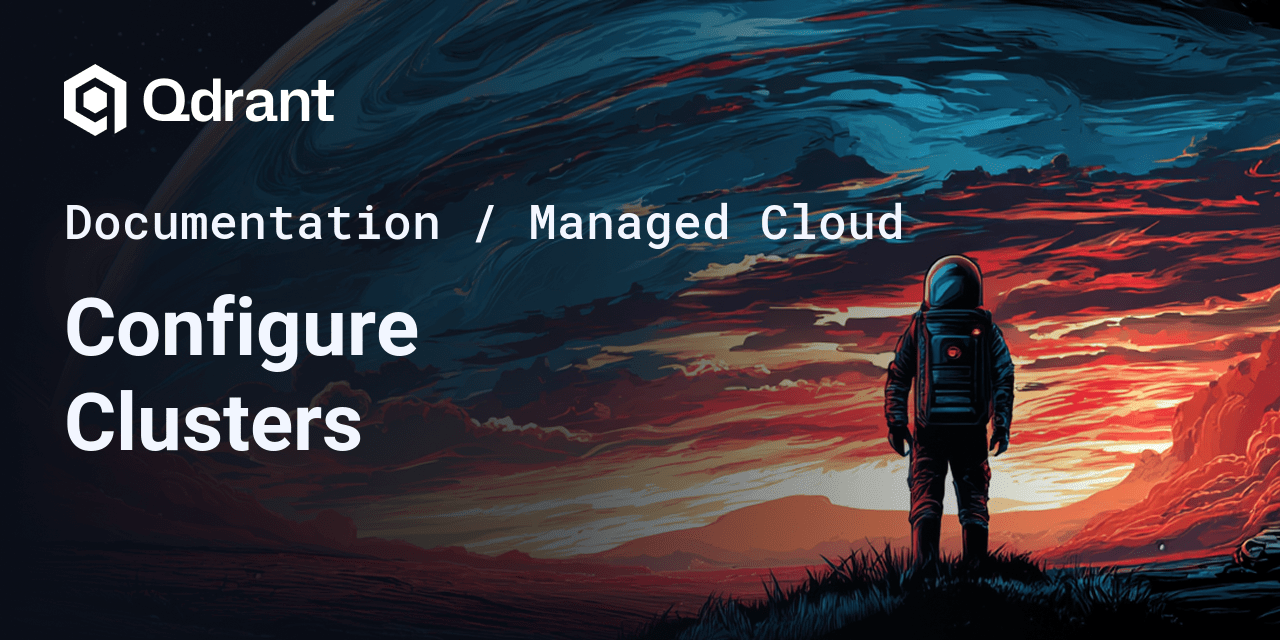 Qdrant

Documentation / Managed Cloud

Configure Clusters